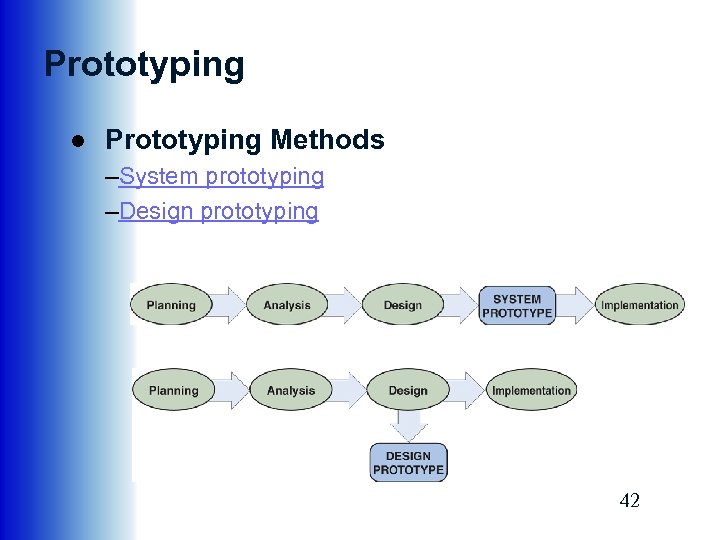 Prototyping

● Prototyping Methods

–System prototyping

–Design prototyping

Planning

Analysis

Design

SYSTEM PROTOTYPE

Implementation

Planning

Analysis

Design

Implementation

DESIGN PROTOTYPE

42